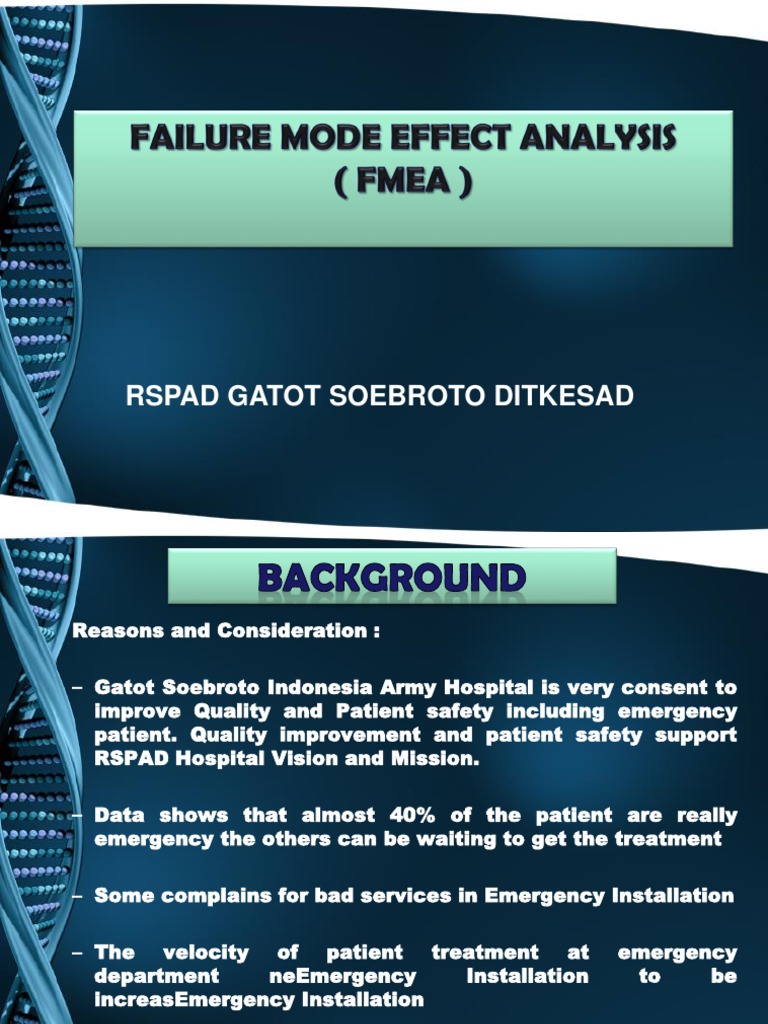 FAILURE MODE EFFECT ANALYSIS
( FMEA )

RSPAD GATOT SOEBROTO DITKESAD

BACKGROUND

Reasons and Consideration :

– Gatot Soebroto Indonesia Army Hospital is very consent to improve Quality and Patient safety including emergency patient. Quality improvement and patient safety support RSPAD Hospital Vision and Mission.

– Data shows that almost 40% of the patient are really emergency the others can be waiting to get the treatment

– Some complains for bad services in Emergency Installation

– The velocity of patient treatment at emergency department neEmergency Installation to be increasEmergency Installation